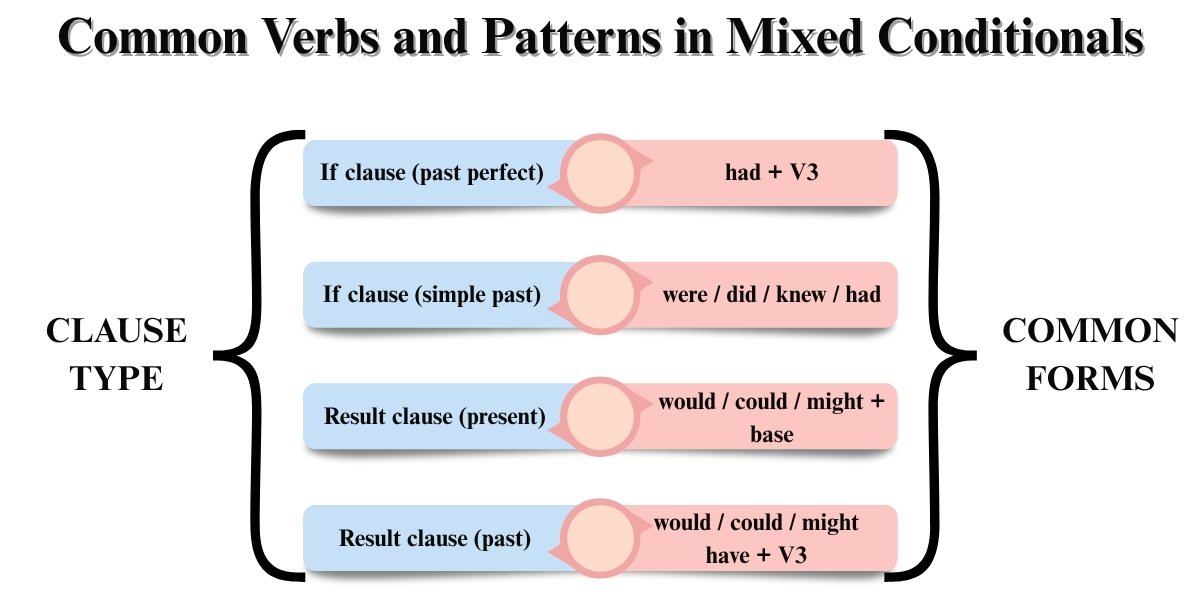 Common Verbs and Patterns in Mixed Conditionals

CLAUSE TYPE

If clause (past perfect)
had + V3

If clause (simple past)
were / did / knew / had

Result clause (present)
would / could / might + base

Result clause (past)
would / could / might have + V3

COMMON FORMS